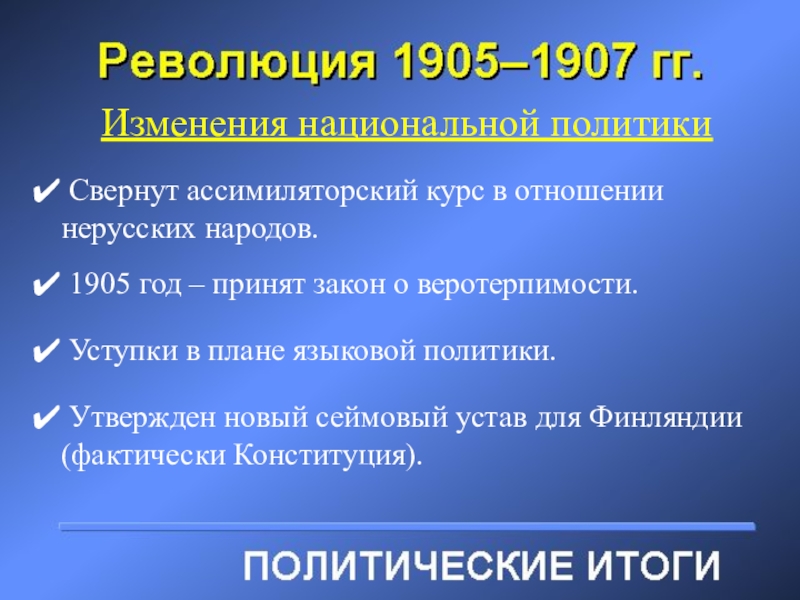 Революция 1905–1907 гг.

Изменения национальной политики

✔ Свернут ассимиляторский курс в отношении нерусских народов.

✔ 1905 год – принят закон о веротерпимости.

✔ Уступки в плане языковой политики.

✔ Утвержден новый сеймовый устав для Финляндии (фактически Конституция).

ПОЛИТИЧЕСКИЕ ИТОГИ